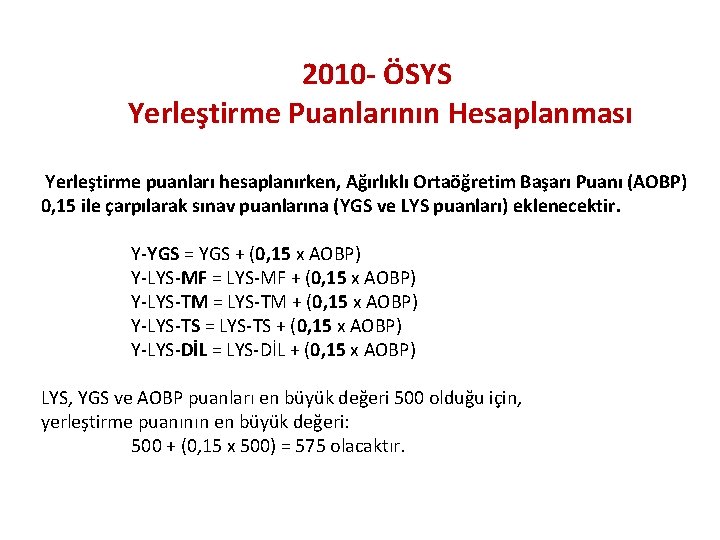 2010- ÖSYS
Yerleştirme Puanlarının Hesaplanması

Yerleştirme puanları hesaplanırken, Ağırlıklı Ortaöğretim Başarı Puanı (AOBP) 0,15 ile çarpılarak sınav puanlarına (YGS ve LYS puanları) eklenecektir.

Y-YGS = YGS + (0,15 x AOBP)
Y-LYS-MF = LYS-MF + (0,15 x AOBP)
Y-LYS-TM = LYS-TM + (0,15 x AOBP)
Y-LYS-TS = LYS-TS + (0,15 x AOBP)
Y-LYS-DİL = LYS-DİL + (0,15 x AOBP)

LYS, YGS ve AOBP puanları en büyük değeri 500 olduğu için, yerleştirme puanının en büyük değeri:
500 + (0,15 x 500) = 575 olacaktır.